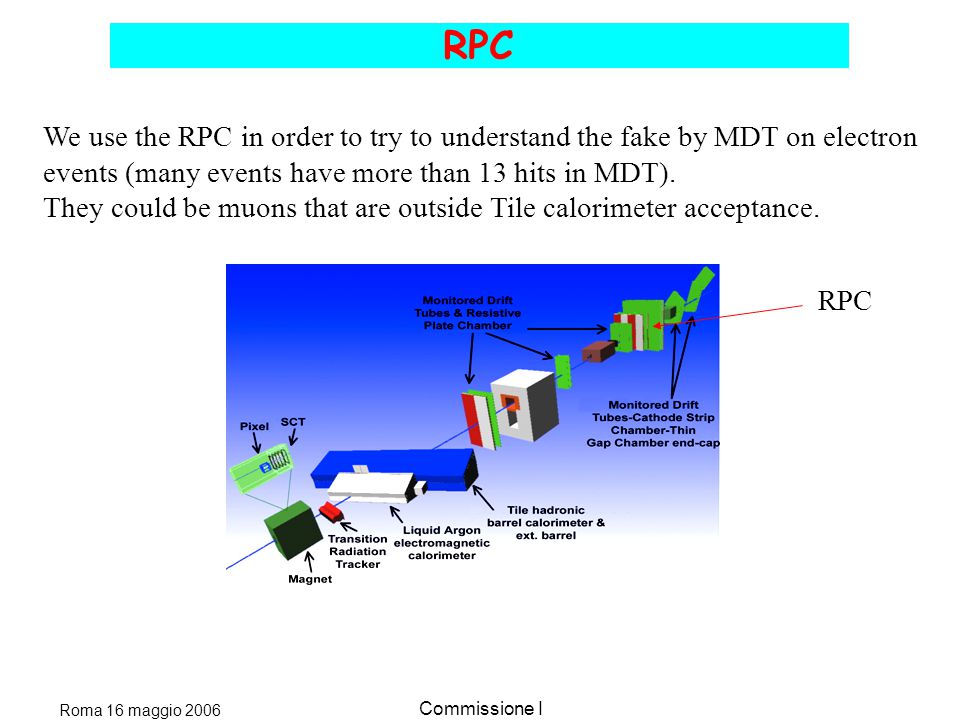 RPC

We use the RPC in order to try to understand the fake by MDT on electron events (many events have more than 13 hits in MDT).
They could be muons that are outside Tile calorimeter acceptance.

Monitored Drift Tubes & Resistive Plate Chamber

RPC

Monitored Drift Tubes-Cathode Strip Chamber-Thin Gap Chamber end-cap

Pixel

SCT

Tile hadronic barrel calorimeter & ext. barrel

Liquid Argon electromagnetic calorimeter

Transition Radiation Tracker

Magnet

Roma 16 maggio 2006

Commissione I